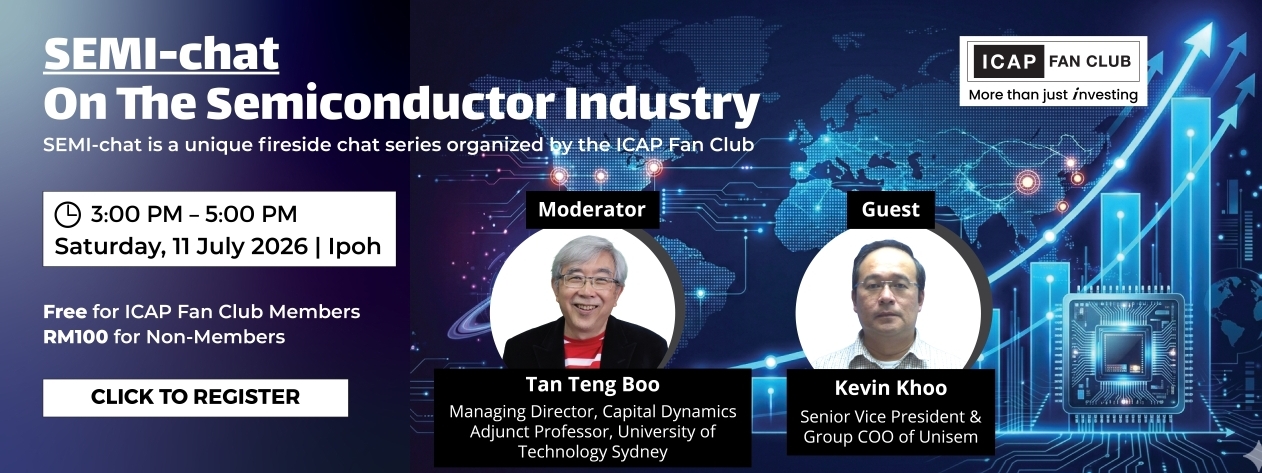 SEMI-chat
On The Semiconductor Industry
SEMI-chat is a unique fireside chat series organized by the ICAP Fan Club

ICAP FAN CLUB
More than just investing

3:00 PM – 5:00 PM
Saturday, 11 July 2026 | Ipoh

Free for ICAP Fan Club Members
RM100 for Non-Members

CLICK TO REGISTER

Moderator
Tan Teng Boo
Managing Director, Capital Dynamics
Adjunct Professor, University of Technology Sydney

Guest
Kevin Khoo
Senior Vice President & Group COO of Unisem